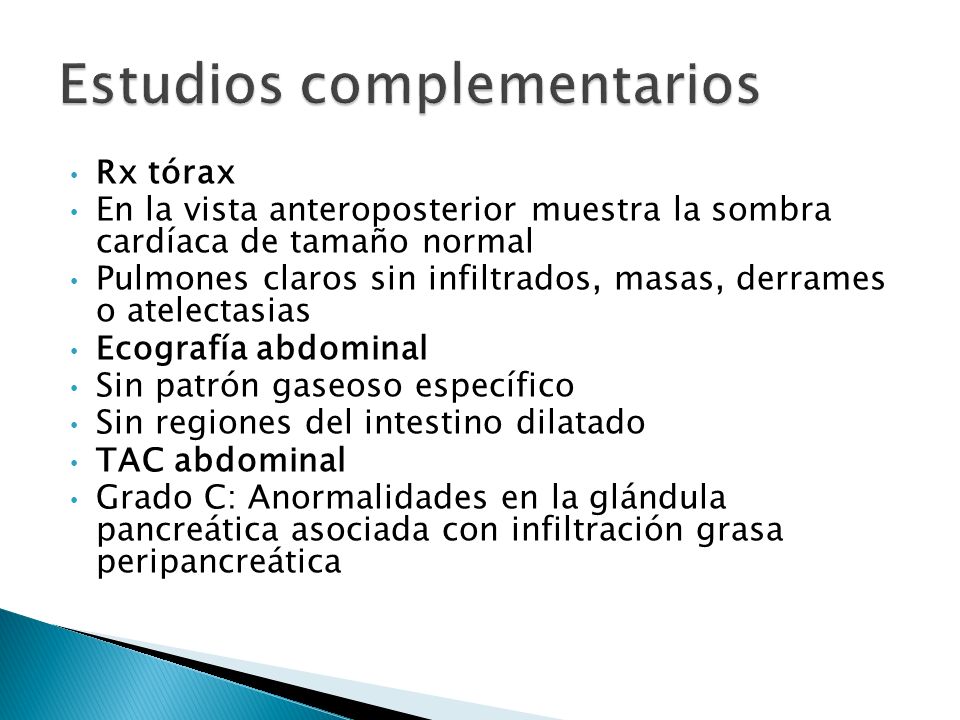 Estudios complementarios

• Rx tórax
• En la vista anteroposterior muestra la sombra cardíaca de tamaño normal
• Pulmones claros sin infiltrados, masas, derrames o atelectasias
• Ecografía abdominal
• Sin patrón gaseoso específico
• Sin regiones del intestino dilatado
• TAC abdominal
• Grado C: Anormalidades en la glándula pancreática asociada con infiltración grasa peripancreática